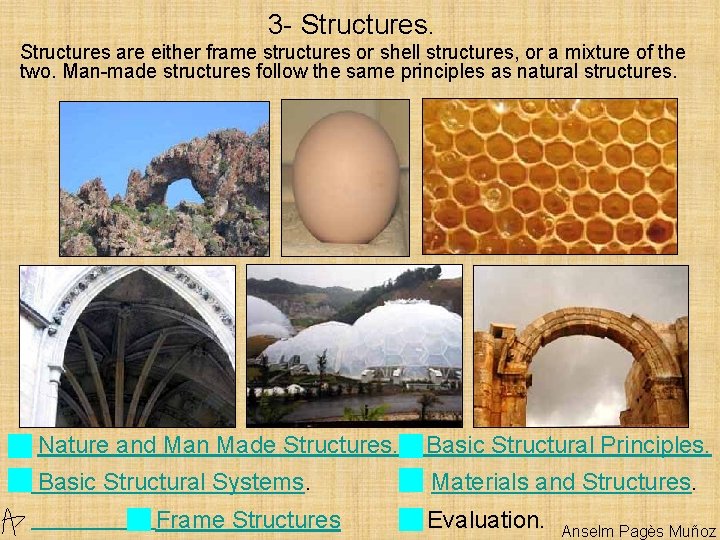 3- Structures.

Structures are either frame structures or shell structures, or a mixture of the two. Man-made structures follow the same principles as natural structures.

Nature and Man Made Structures.

Basic Structural Principles.

Basic Structural Systems.

Materials and Structures.

Frame Structures

Evaluation.

Anselm Pagès Muñoz